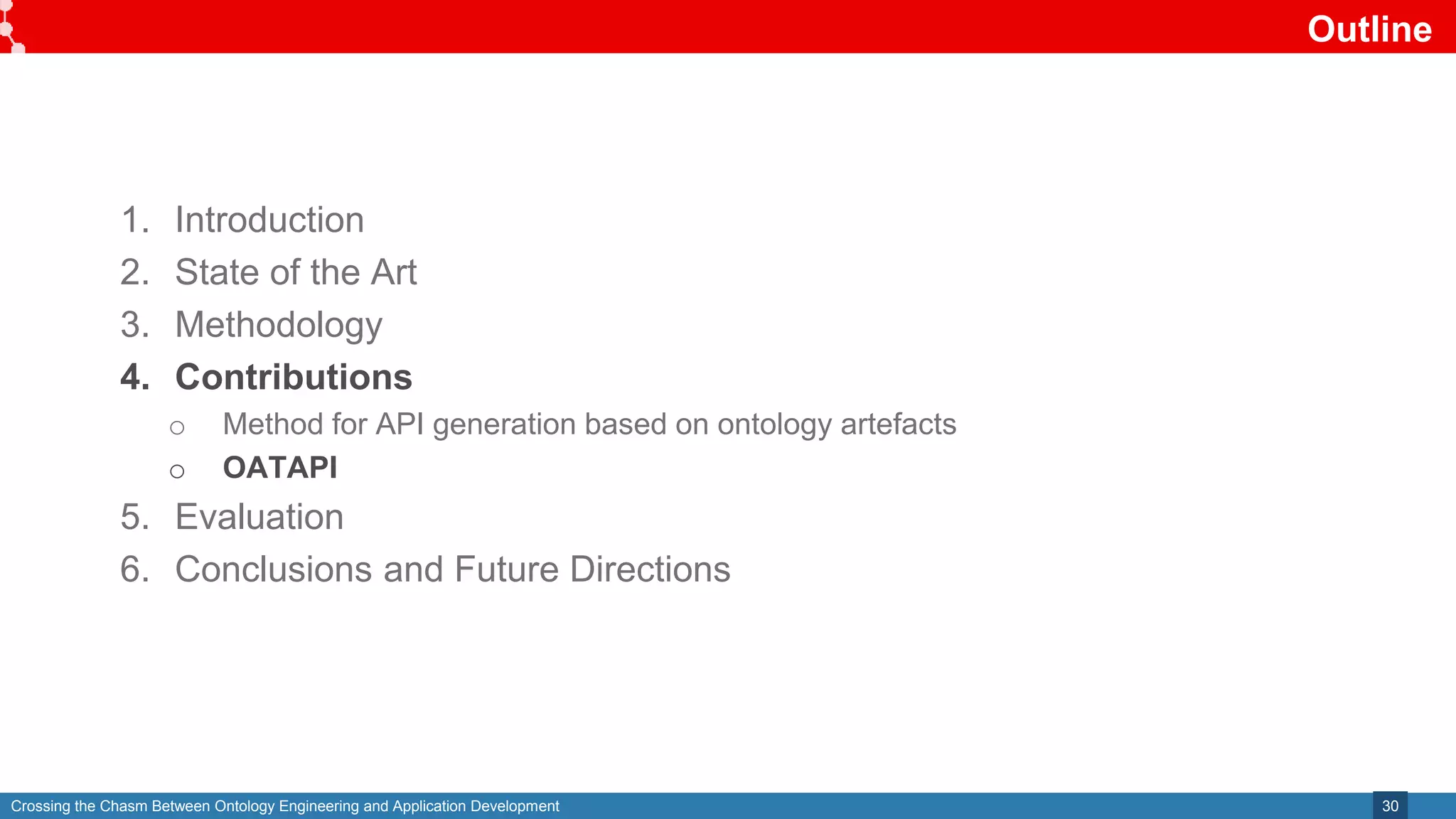 Outline

1. Introduction
2. State of the Art
3. Methodology
4. Contributions
   ○ Method for API generation based on ontology artefacts
   ○ OATAPI
5. Evaluation
6. Conclusions and Future Directions

Crossing the Chasm Between Ontology Engineering and Application Development

30